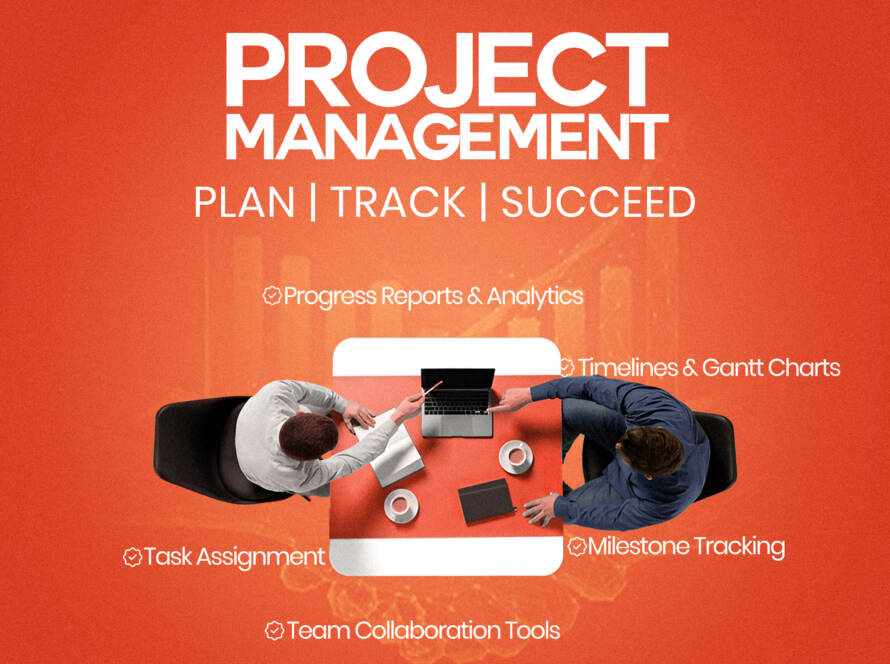 PROJECT MANAGEMENT

PLAN | TRACK | SUCCEED

Progress Reports & Analytics

Timelines & Gantt Charts

Task Assignment

Milestone Tracking

Team Collaboration Tools